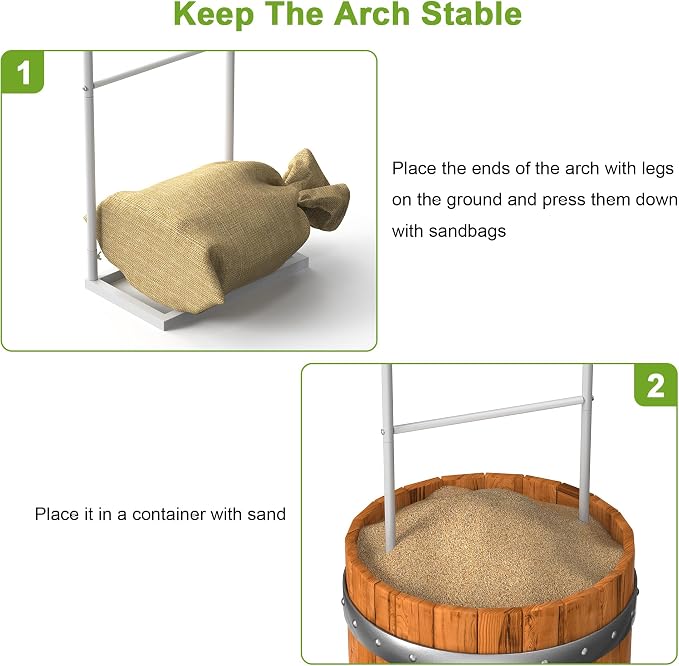 Keep The Arch Stable

1

Place the ends of the arch with legs on the ground and press them down with sandbags

2

Place it in a container with sand